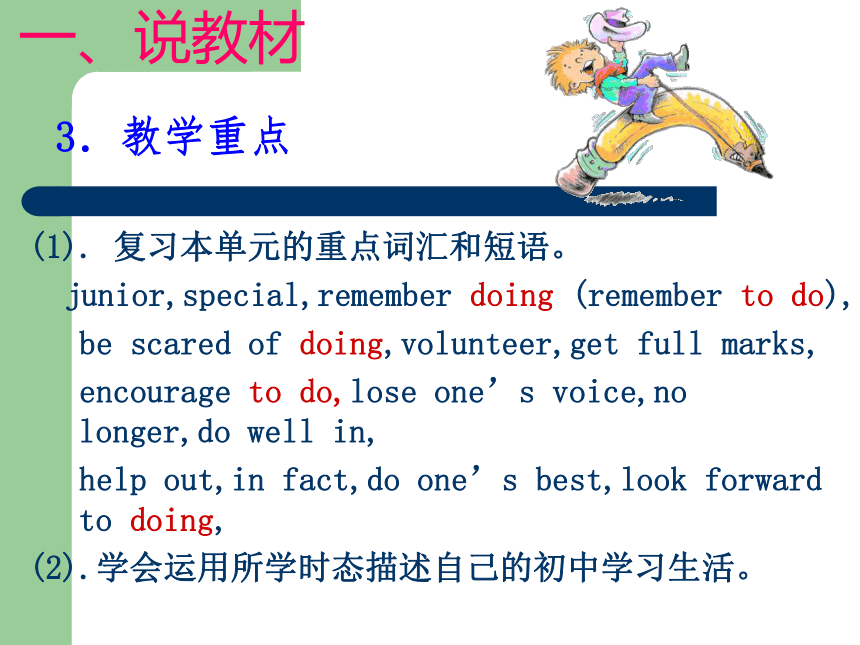 一、说教材

3. 教学重点

(1). 复习本单元的重点词汇和短语。

junior,special,remember doing (remember to do),

be scared of doing,volunteer,get full marks,

encourage to do,lose one’s voice,no longer,do well in,

help out,in fact,do one’s best,look forward to doing,

(2).学会运用所学时态描述自己的初中学习生活。